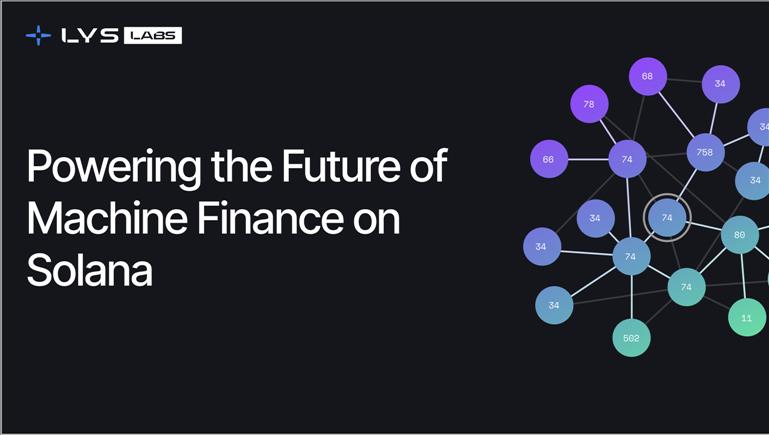 LYS LABS

Powering the Future of Machine Finance on Solana

68
34
78
34
66
74
758
34
34
74
80
34
74
74
34
11
502